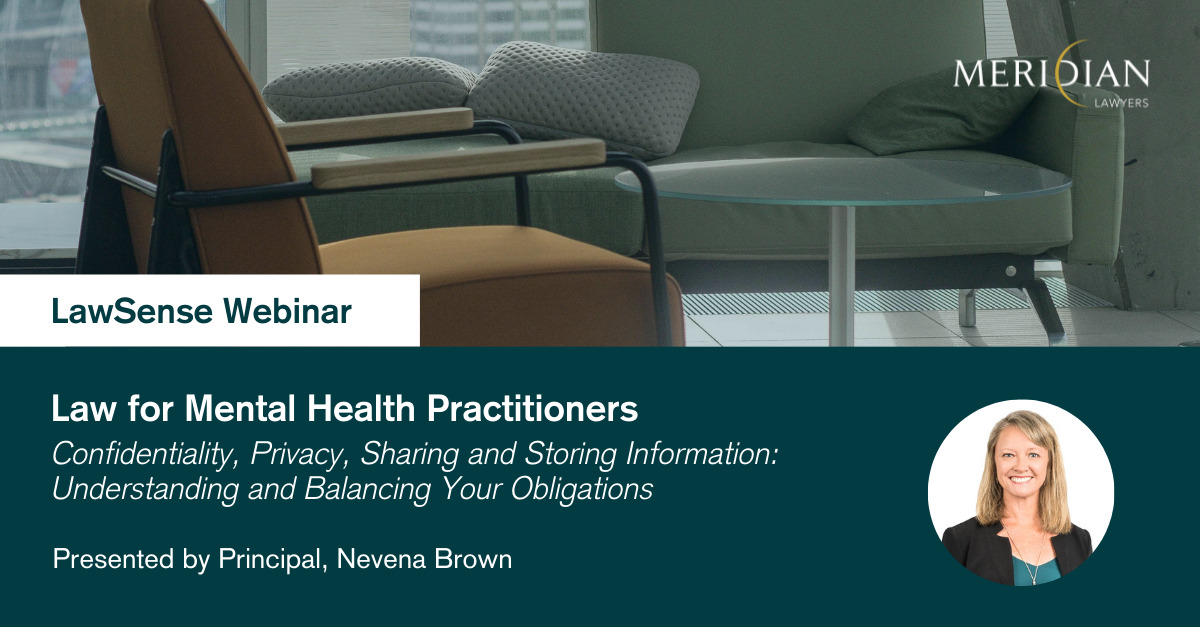 MERIDIAN
LAWYERS

LawSense Webinar

Law for Mental Health Practitioners

Confidentiality, Privacy, Sharing and Storing Information: Understanding and Balancing Your Obligations

Presented by Principal, Nevena Brown